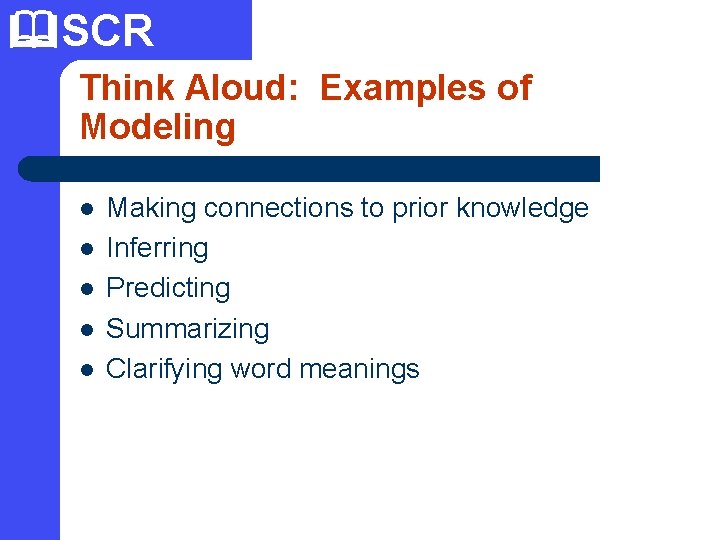 SCR

Think Aloud: Examples of Modeling

- Making connections to prior knowledge
- Inferring
- Predicting
- Summarizing
- Clarifying word meanings